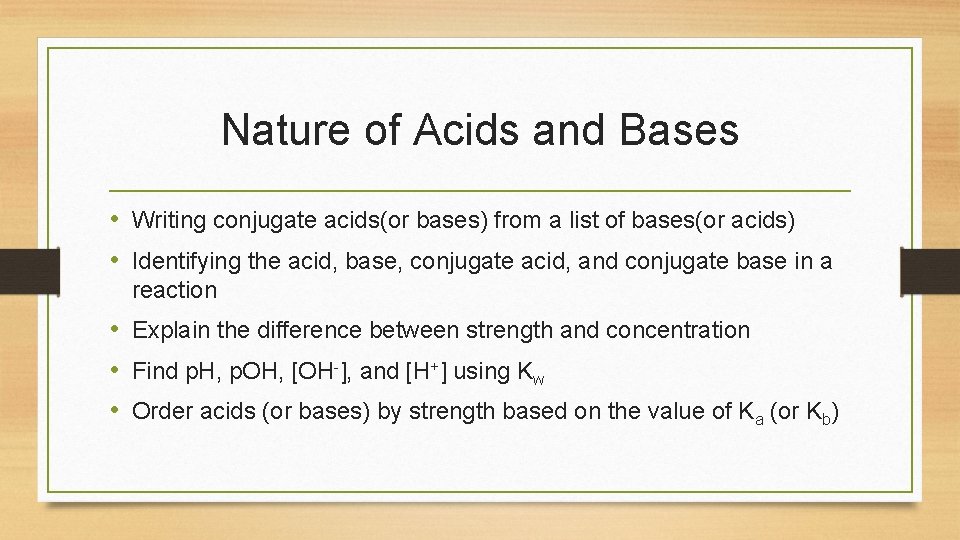 Nature of Acids and Bases

• Writing conjugate acids(or bases) from a list of bases(or acids)
• Identifying the acid, base, conjugate acid, and conjugate base in a reaction
• Explain the difference between strength and concentration
• Find pH, pOH, $[OH^-]$, and $[H^+]$ using $K_w$
• Order acids (or bases) by strength based on the value of $K_a$ (or $K_b$)